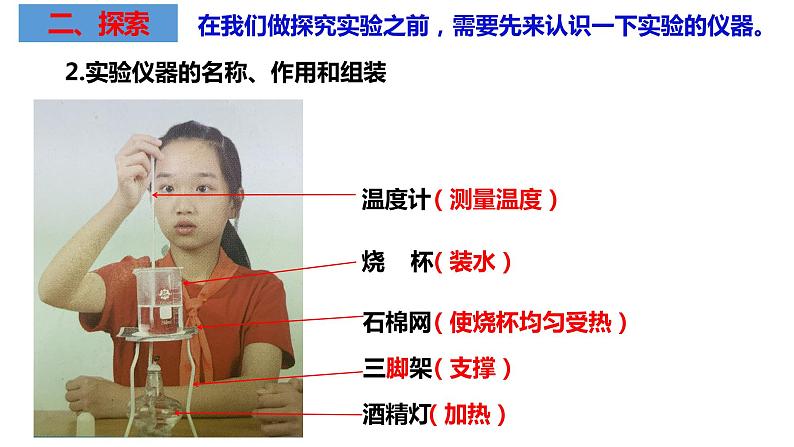 二、探索 在我们做探究实验之前，需要先来认识一下实验的仪器。

2.实验仪器的名称、作用和组装

温度计（测量温度）

烧 杯（装水）

石棉网（使烧杯均匀受热）

三脚架（支撑）

酒精灯（加热）